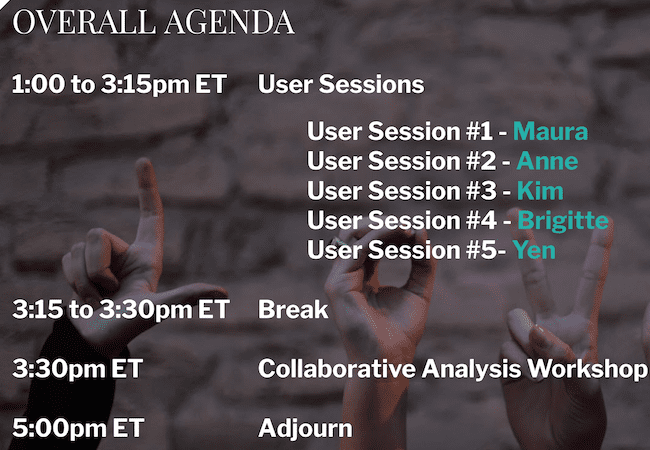 OVERALL AGENDA

1:00 to 3:15pm ET User Sessions

User Session #1 - Maura
User Session #2 - Anne
User Session #3 - Kim
User Session #4 - Brigitte
User Session #5- Yen

3:15 to 3:30pm ET Break

3:30pm ET Collaborative Analysis Workshop

5:00pm ET Adjourn